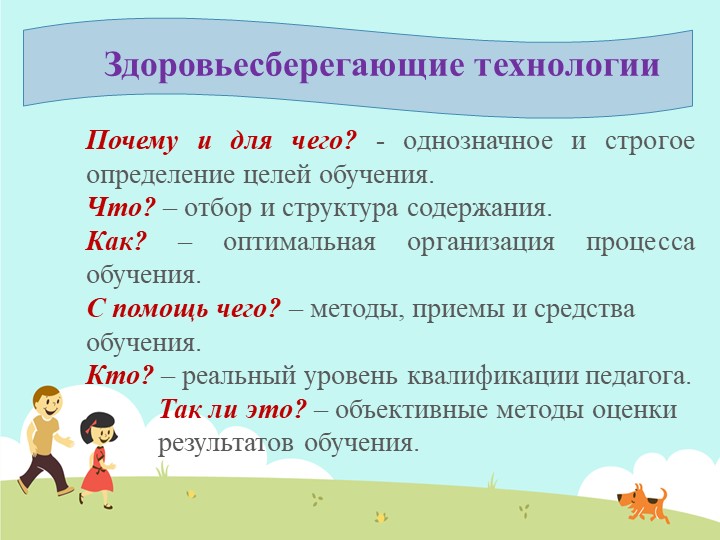 Здоровьесберегающие технологии

Почему и для чего? - однозначное и строгое определение целей обучения.

Что? – отбор и структура содержания.

Как? – оптимальная организация процесса обучения.

С помощь чего? – методы, приемы и средства обучения.

Кто? – реальный уровень квалификации педагога.

Так ли это? – объективные методы оценки результатов обучения.